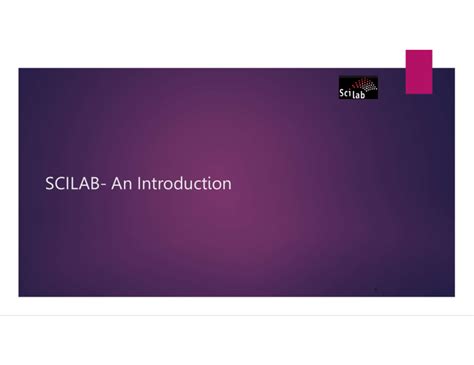 Scilab

SCILAB- An Introduction